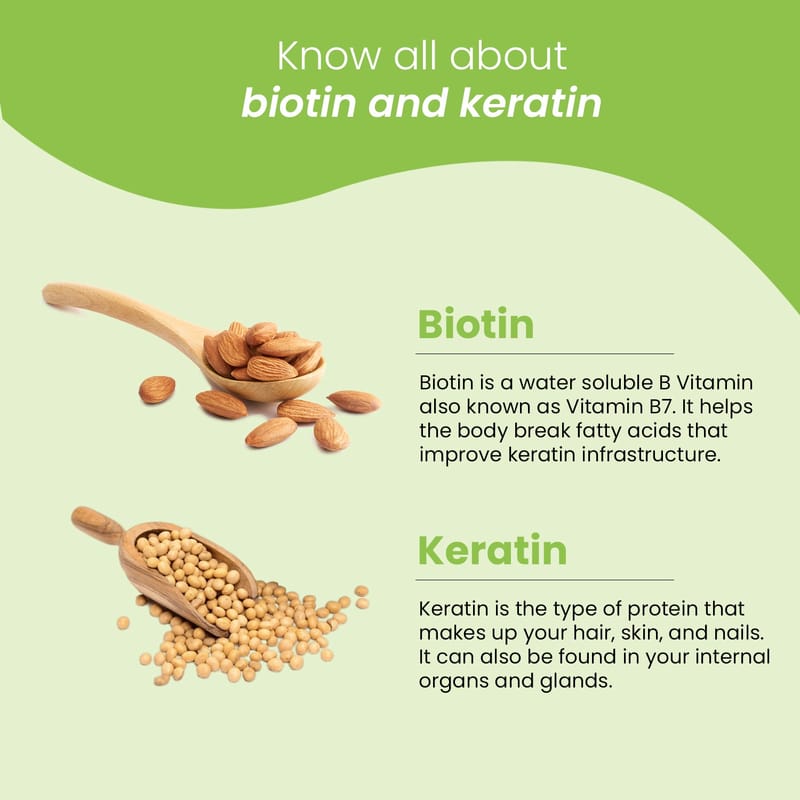 Know all about
biotin and keratin

Biotin

Biotin is a water soluble B Vitamin also known as Vitamin B7. It helps the body break fatty acids that improve keratin infrastructure.

Keratin

Keratin is the type of protein that makes up your hair, skin, and nails. It can also be found in your internal organs and glands.